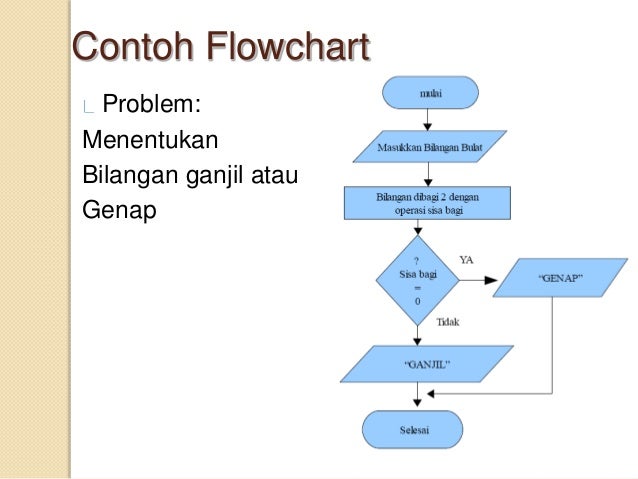 Contoh Flowchart

Problem:
Menentukan Bilangan ganjil atau Genap

mulai

Masukkan Bilangan Bulat

Bilangan dibagi 2 dengan operasi sisa bagi

? Sisa bagi = 0

YA

"GENAP"

Tidak

"GANJIL"

Selesai